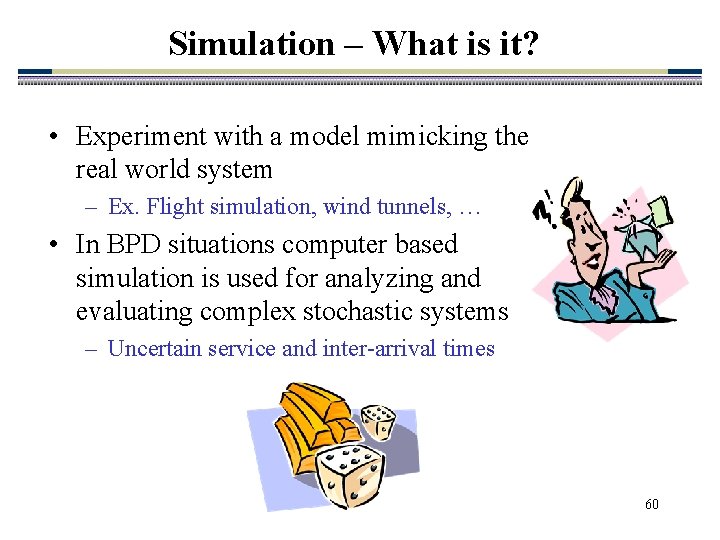 Simulation – What is it?

• Experiment with a model mimicking the real world system
– Ex. Flight simulation, wind tunnels, …
• In BPD situations computer based simulation is used for analyzing and evaluating complex stochastic systems
– Uncertain service and inter-arrival times

60